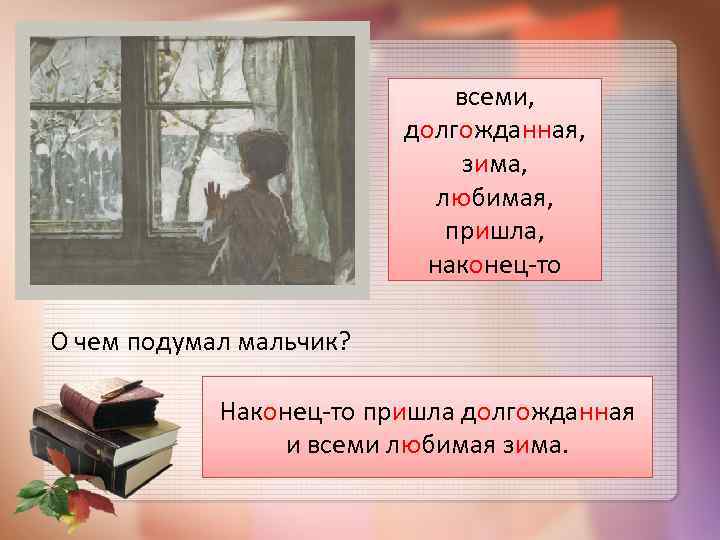 всеми,
долгожданная,
зима,
любимая,
пришла,
наконец-то

О чем подумал мальчик?

Наконец-то пришла долгожданная и всеми любимая зима.